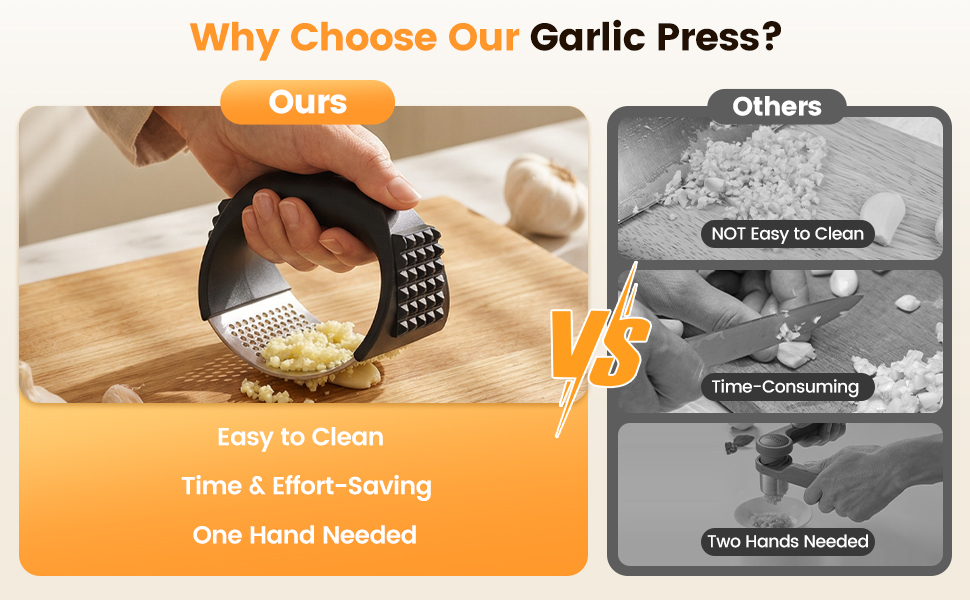 Why Choose Our Garlic Press?

Ours

Easy to Clean

Time & Effort-Saving

One Hand Needed

VS

Others

NOT Easy to Clean

Time-Consuming

Two Hands Needed